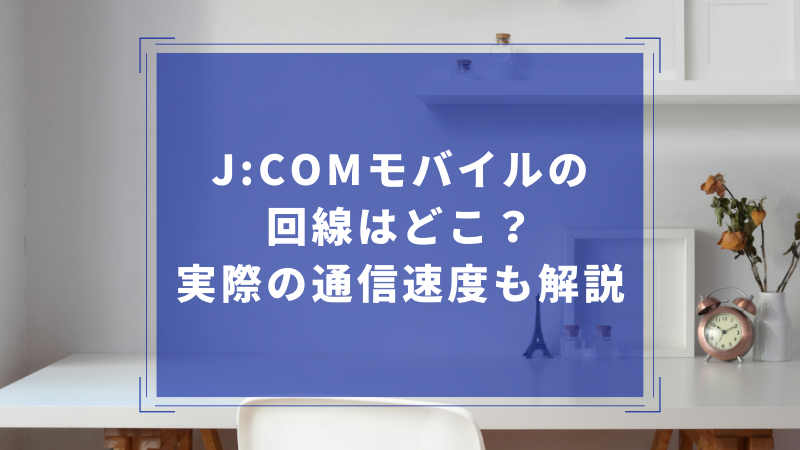 J:COMモバイルの
回線はどこ？
実際の通信速度も解説